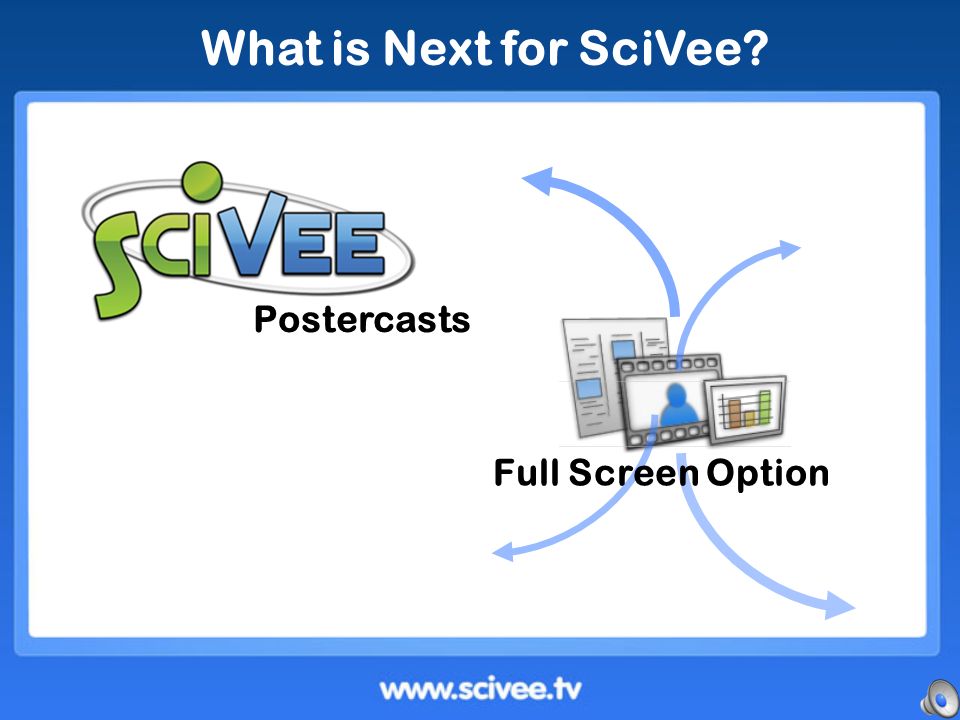 What is Next for SciVee?

SciVEE

Postercasts

Full Screen Option

www.scivee.tv